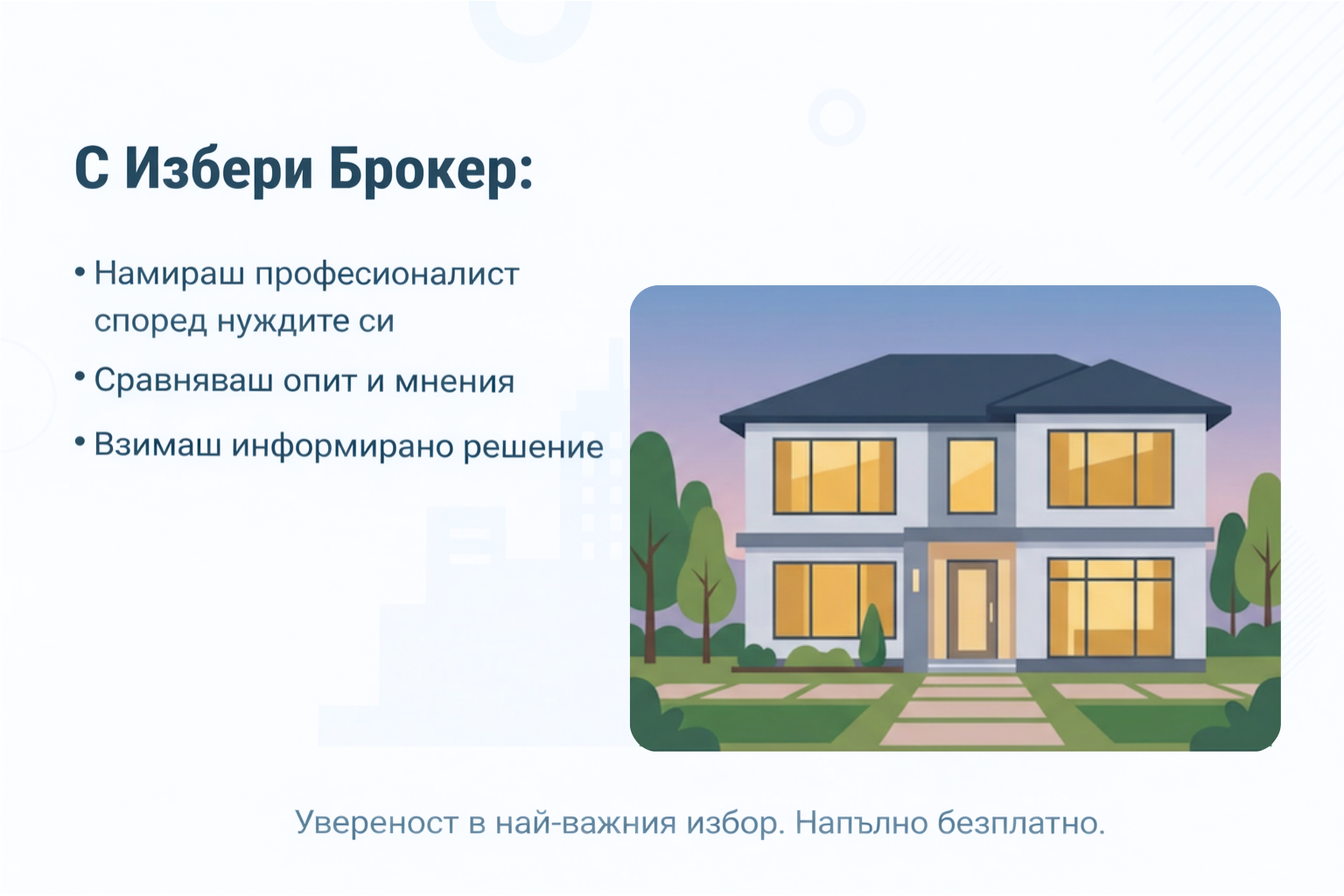 С Избери Брокер:

• Намираш професионалист според нуждите си

• Сравняваш опит и мнения

• Взимаш информирано решение

Увереност в най-важния избор. Напълно безплатно.